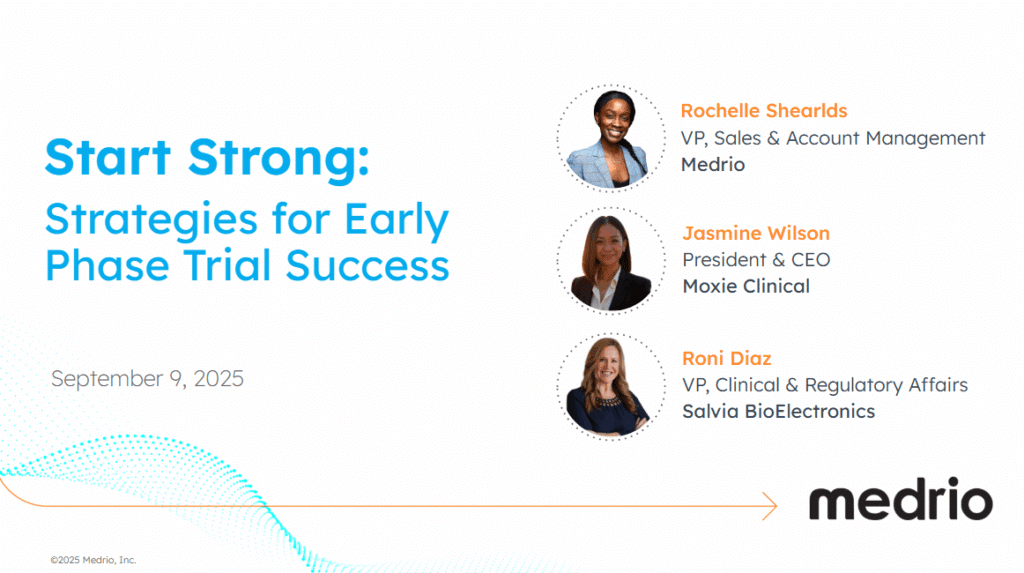 Start Strong:
Strategies for Early Phase Trial Success

September 9, 2025

Rochelle Shearlds
VP, Sales & Account Management
Medrio

Jasmine Wilson
President & CEO
Moxie Clinical

Roni Diaz
VP, Clinical & Regulatory Affairs
Salvia BioElectronics

medrio

©2025 Medrio, Inc.